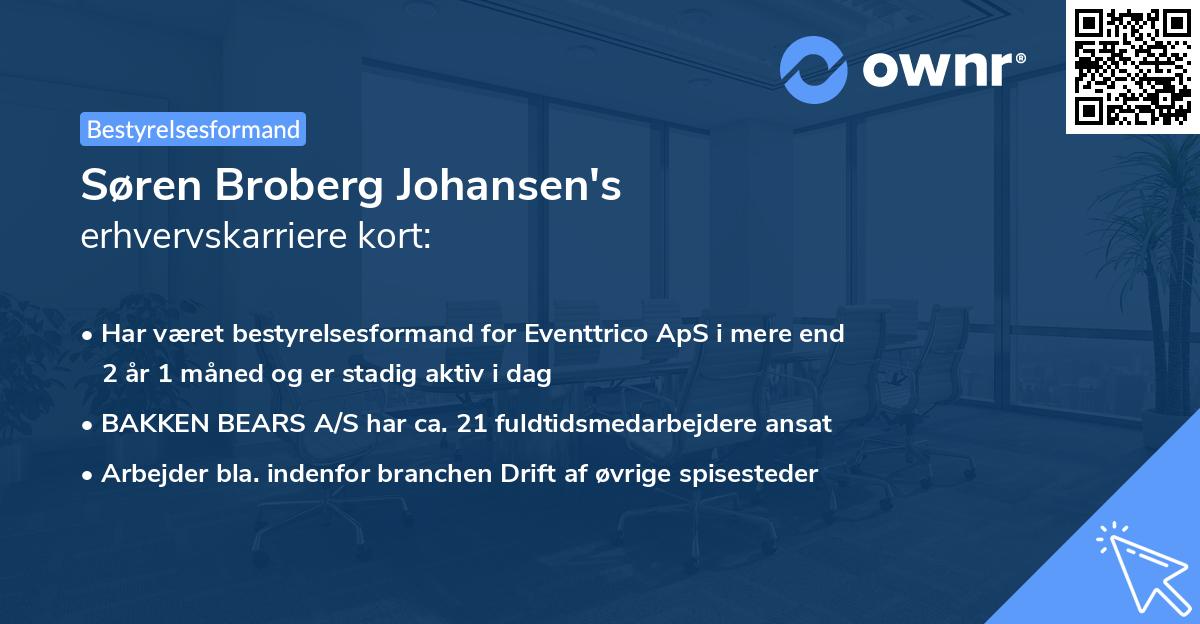 ownr®

Bestyrelsesformand

Søren Broberg Johansen's erhvervskarriere kort:

• Har været bestyrelsesformand for Eventtrico ApS i mere end 2 år 1 måned og er stadig aktiv i dag
• BAKKEN BEARS A/S har ca. 21 fuldtidsmedarbejdere ansat
• Arbejder bla. indenfor branchen Drift af øvrige spisesteder